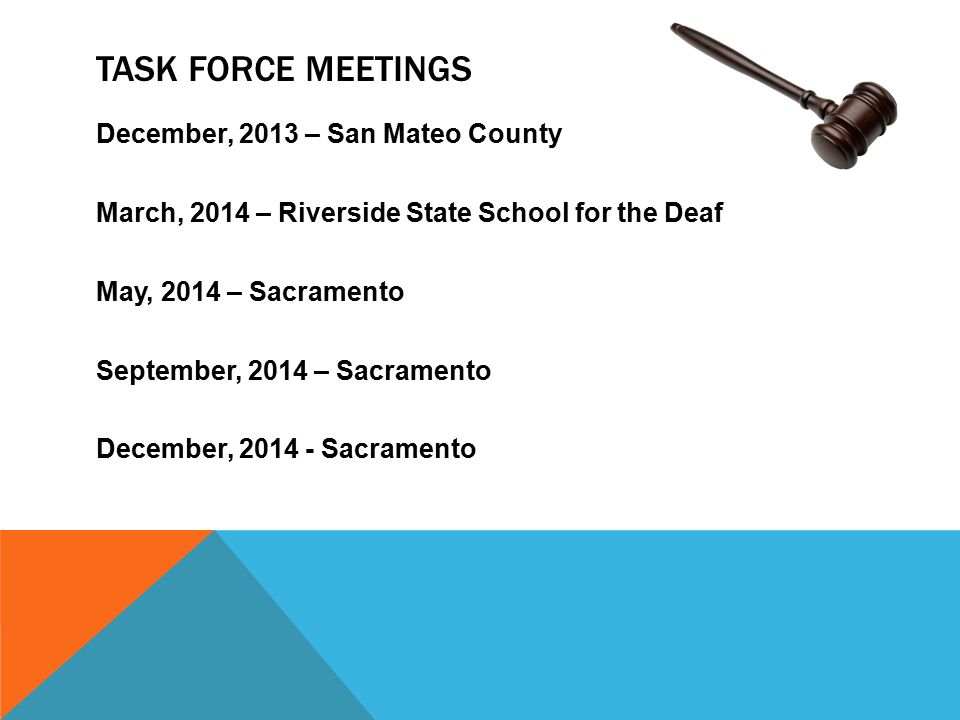 TASK FORCE MEETINGS

December, 2013 – San Mateo County

March, 2014 – Riverside State School for the Deaf

May, 2014 – Sacramento

September, 2014 – Sacramento

December, 2014 - Sacramento